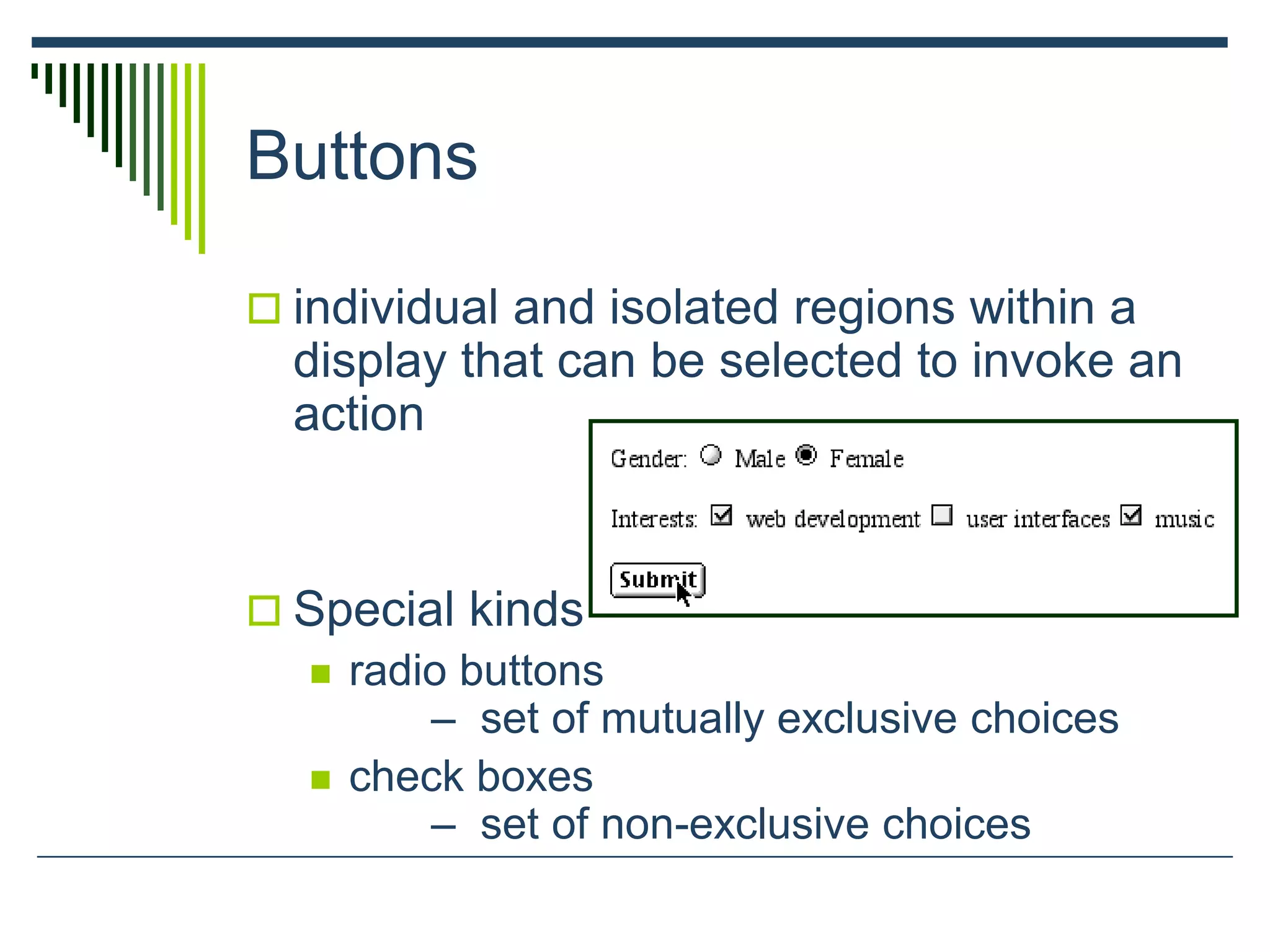 Buttons

individual and isolated regions within a display that can be selected to invoke an action

Gender: Male Female

Interests: web development user interfaces music

Submit

Special kinds

radio buttons

– set of mutually exclusive choices

check boxes

– set of non-exclusive choices